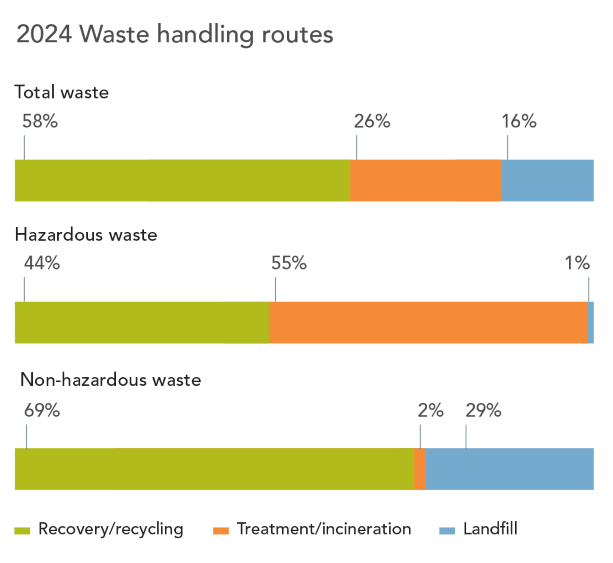 2024 Waste handling routes

Total waste

58%

26%

16%

Hazardous waste

44%

55%

1%

Non-hazardous waste

69%

2%

29%

Recovery/recycling

Treatment/incineration

Landfill